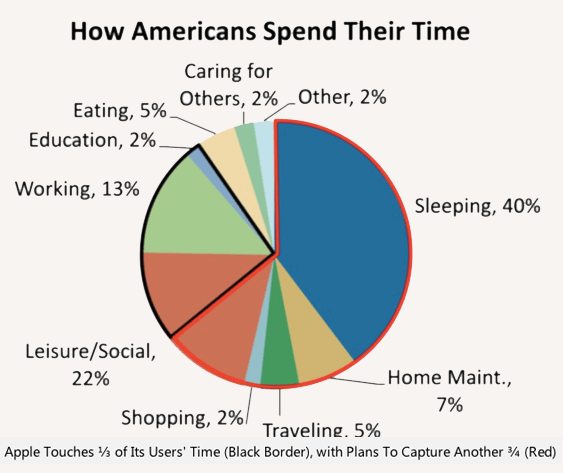 How Americans Spend Their Time

Caring for Others, 2%

Other, 2%

Eating, 5%

Education, 2%

Working, 13%

Sleeping, 40%

Leisure/Social, 22%

Home Maint., 7%

Shopping, 2%

Traveling, 5%

Apple Touches ⅓ of Its Users' Time (Black Border), with Plans To Capture Another ¾ (Red)